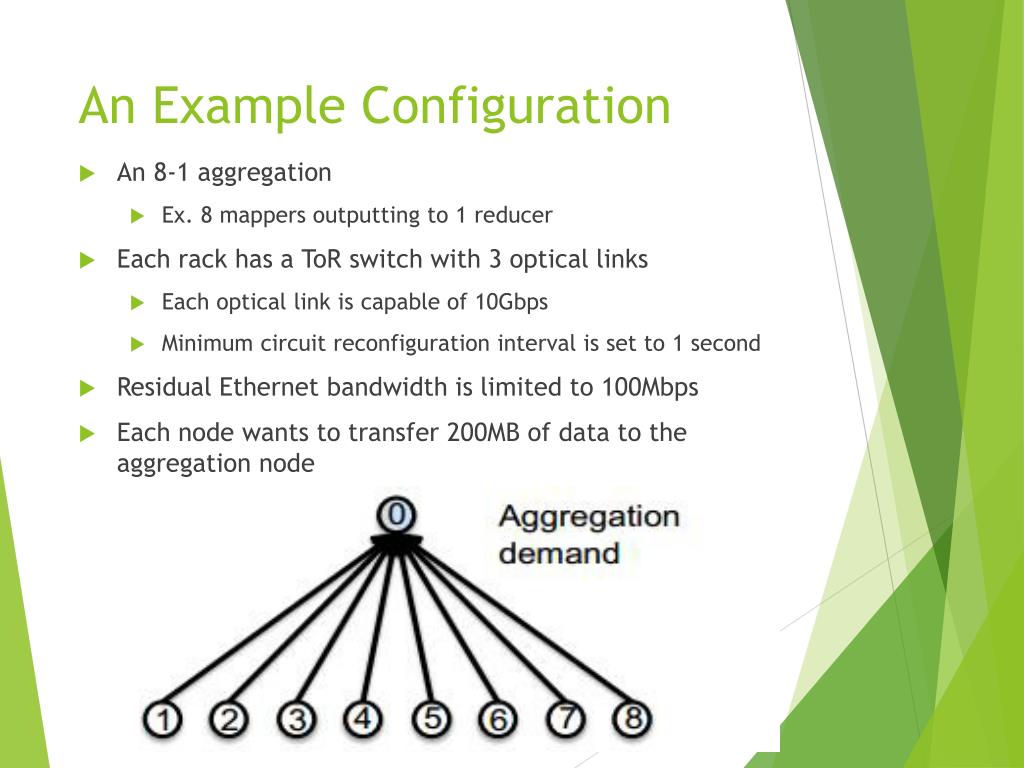 An Example Configuration

An 8-1 aggregation

Ex. 8 mappers outputting to 1 reducer

Each rack has a ToR switch with 3 optical links

Each optical link is capable of 10Gbps

Minimum circuit reconfiguration interval is set to 1 second

Residual Ethernet bandwidth is limited to 100Mbps

Each node wants to transfer 200MB of data to the aggregation node

0

Aggregation demand

1 2 3 4 5 6 7 8